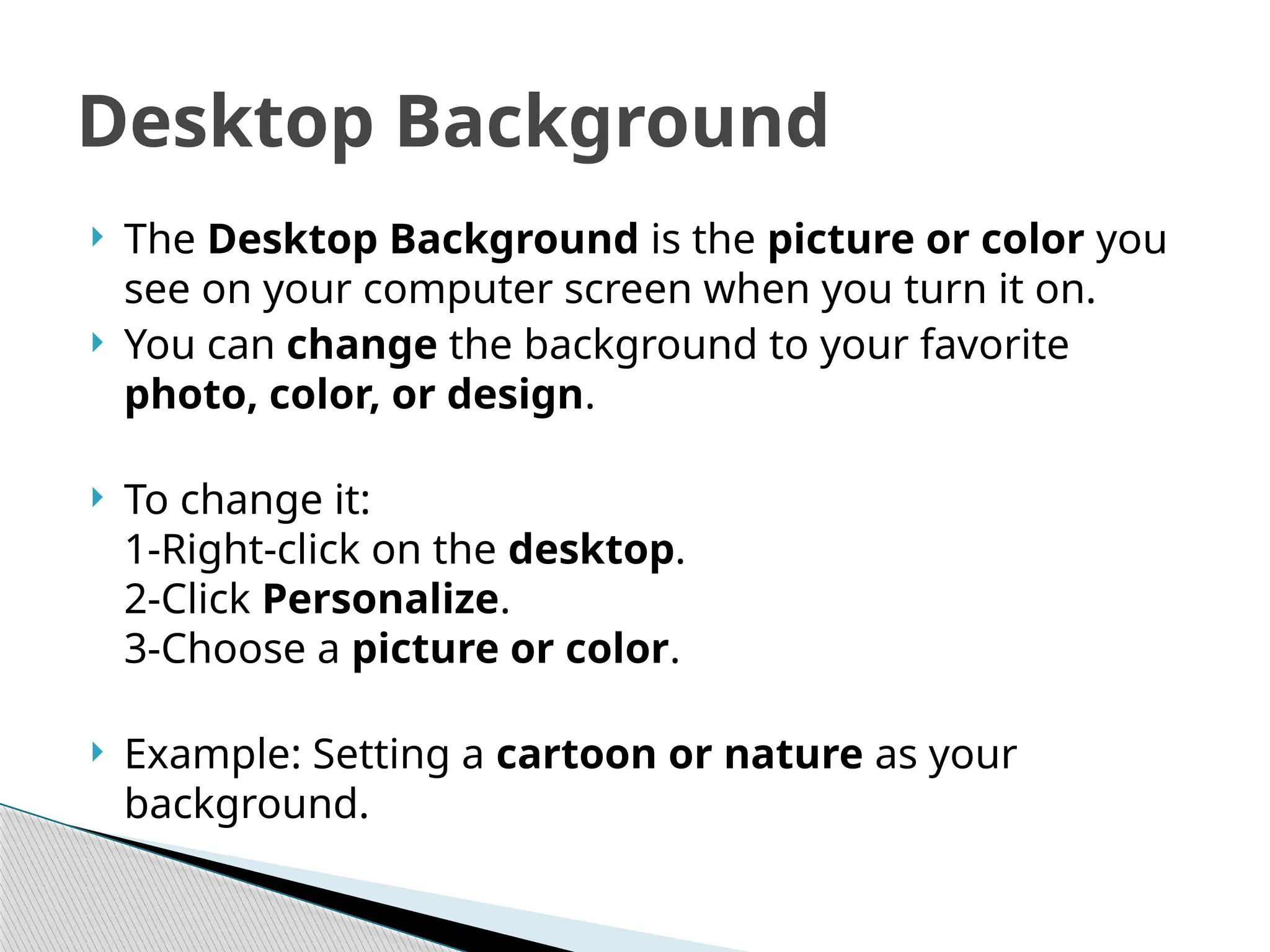 Desktop Background

The Desktop Background is the picture or color you see on your computer screen when you turn it on.

You can change the background to your favorite photo, color, or design.

To change it:
1-Right-click on the desktop.
2-Click Personalize.
3-Choose a picture or color.

Example: Setting a cartoon or nature as your background.